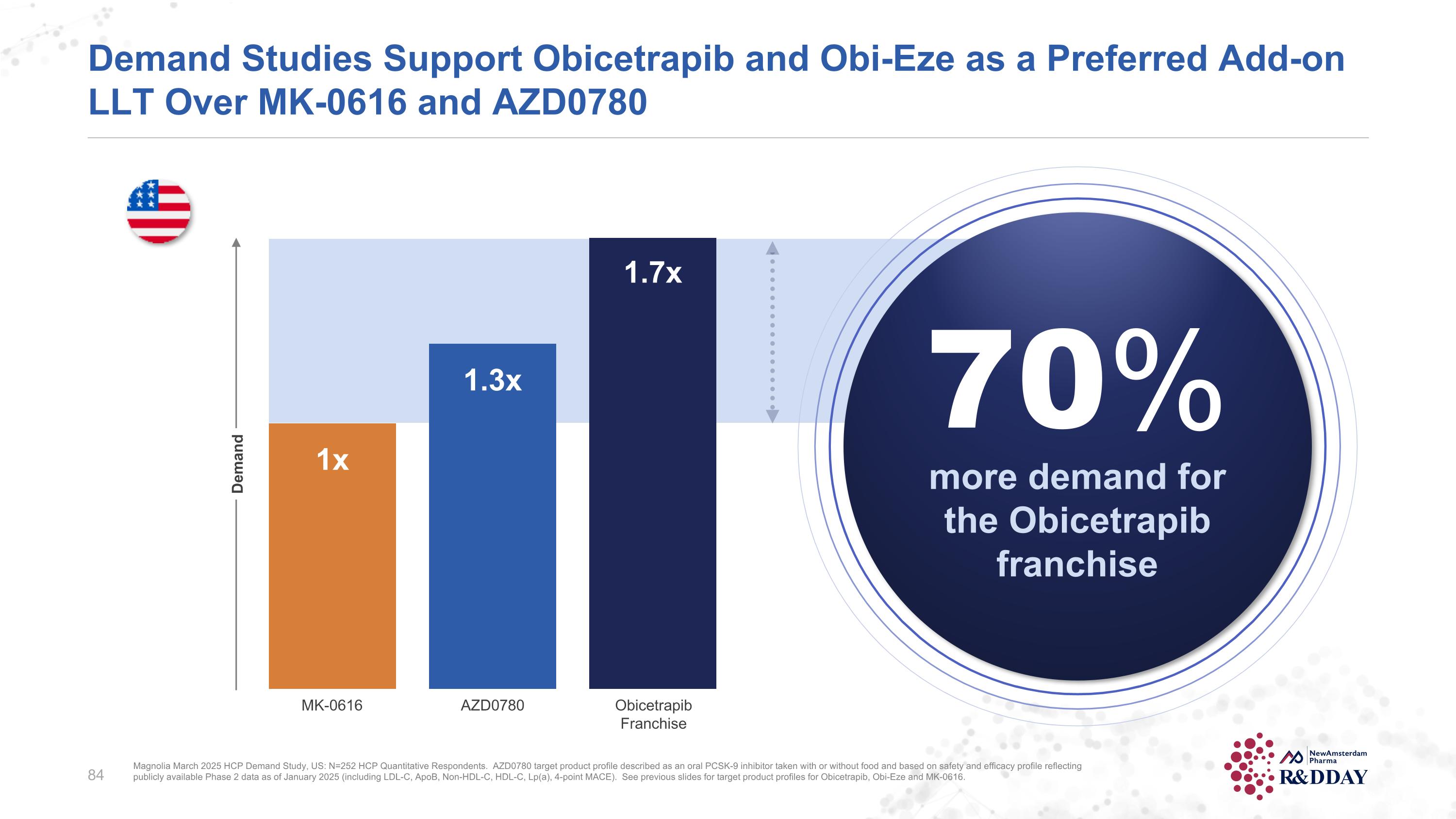 Demand Studies Support Obicetrapib and Obi-Eze as a Preferred Add-on LLT Over MK-0616 and AZD0780

Demand

1x

1.3x

1.7x

MK-0616

AZD0780

Obicetrapib Franchise

70%

more demand for the Obicetrapib franchise

84

Magnolia March 2025 HCP Demand Study, US: N=252 HCP Quantitative Respondents. AZD0780 target product profile described as an oral PCSK-9 inhibitor taken with or without food and based on safety and efficacy profile reflecting publicly available Phase 2 data as of January 2025 (including LDL-C, ApoB, Non-HDL-C, HDL-C, Lp(a), 4-point MACE). See previous slides for target product profiles for Obicetrapib, Obi-Eze and MK-0616.

NewAmsterdam Pharma

R&DDAY